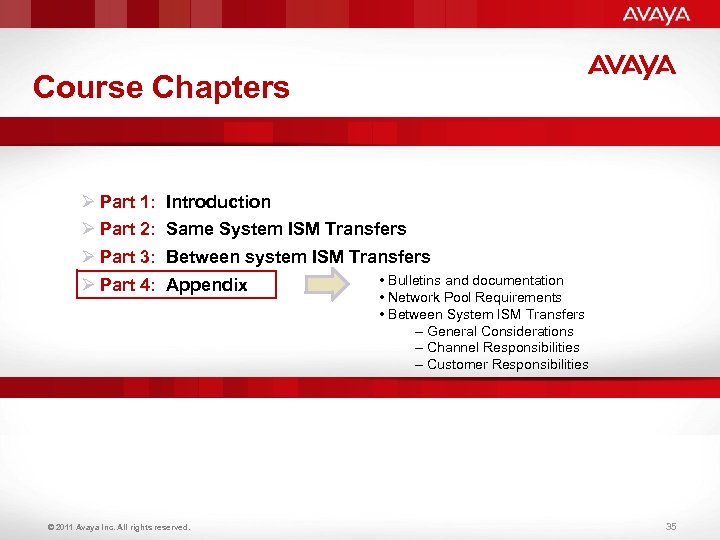 AVAYA

AVAYA

Course Chapters

➢ Part 1: Introduction
➢ Part 2: Same System ISM Transfers
➢ Part 3: Between system ISM Transfers
➢ Part 4: Appendix

• Bulletins and documentation
• Network Pool Requirements
• Between System ISM Transfers
– General Considerations
– Channel Responsibilities
– Customer Responsibilities

© 2011 Avaya Inc. All rights reserved.

35